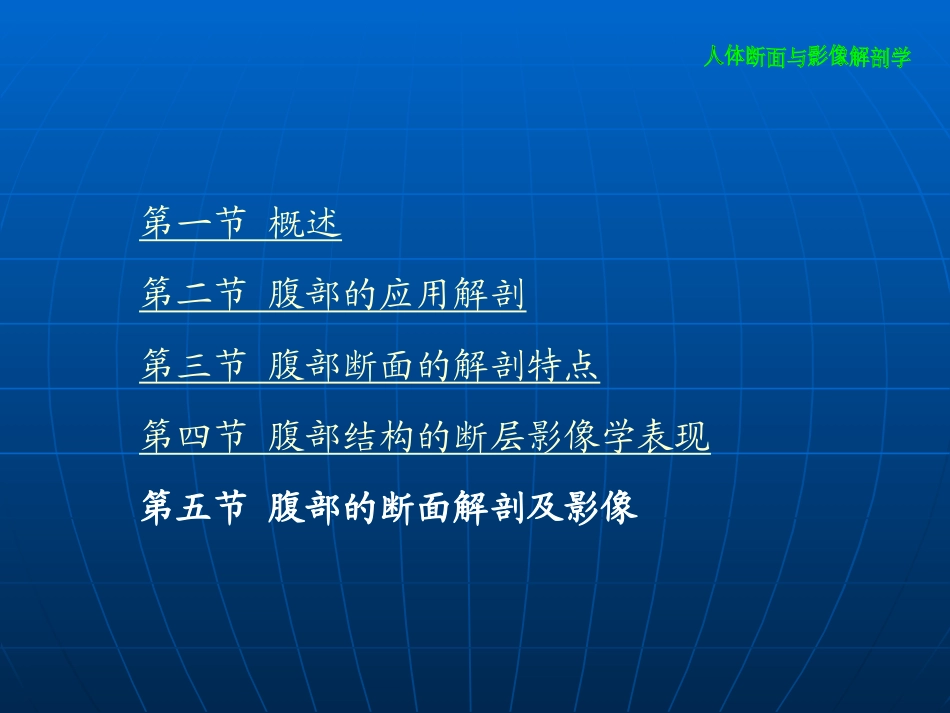 人体断面与影像解剖学

第一节 概述

第二节 腹部的应用解剖

第三节 腹部断面的解剖特点

第四节 腹部结构的断层影像学表现

第五节 腹部的断面解剖及影像